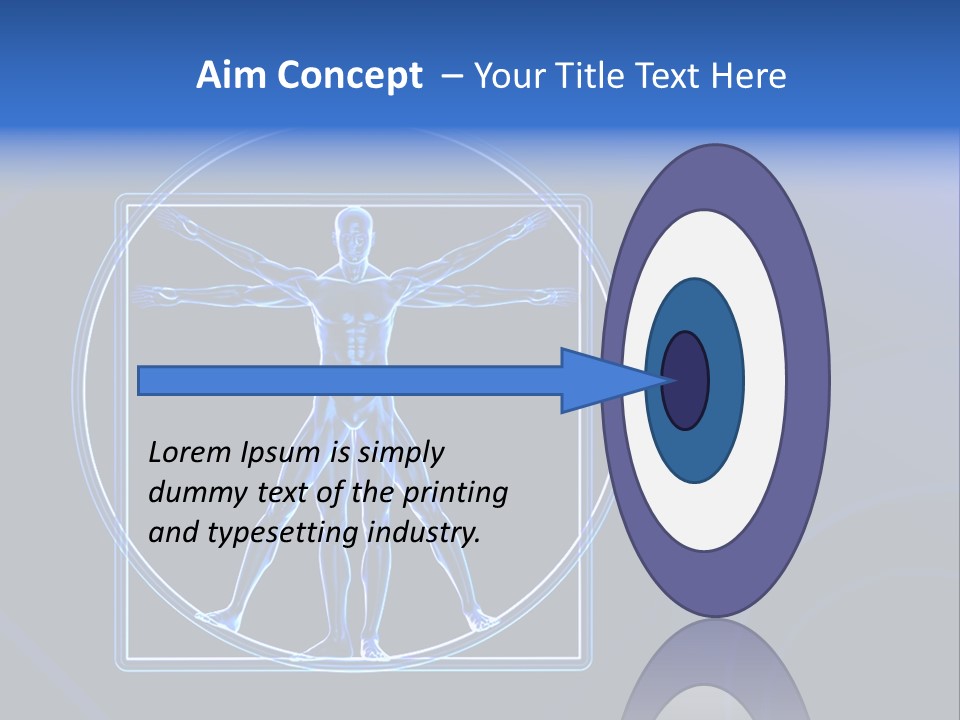 Aim Concept – Your Title Text Here

Lorem Ipsum is simply dummy text of the printing and typesetting industry.